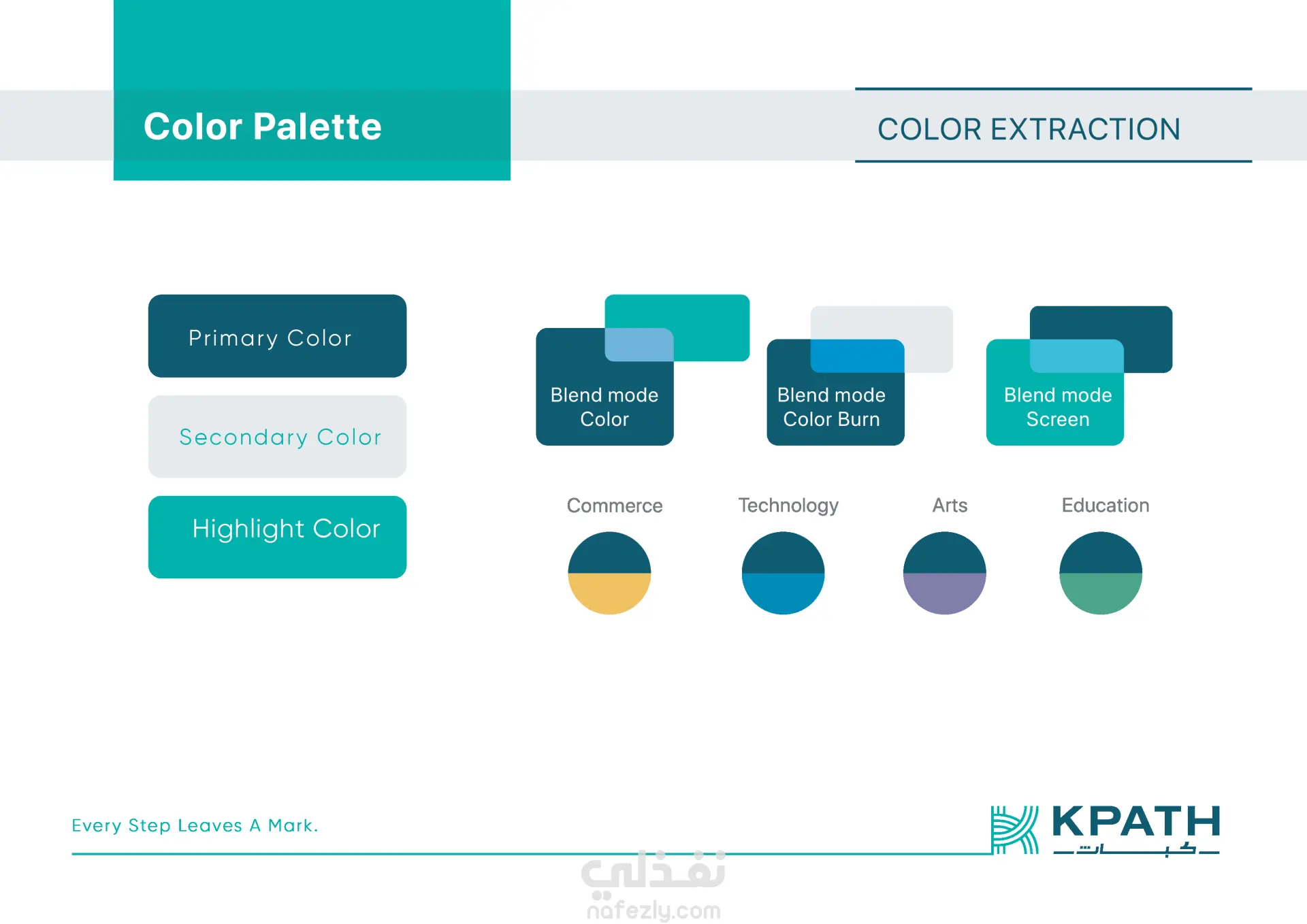 Color Palette

COLOR EXTRACTION

Primary Color

Secondary Color

Highlight Color

Blend mode Color

Blend mode Color Burn

Blend mode Screen

Commerce

Technology

Arts

Education

Every Step Leaves A Mark.

KPATH
كبات

نفذلي
nafezly.com